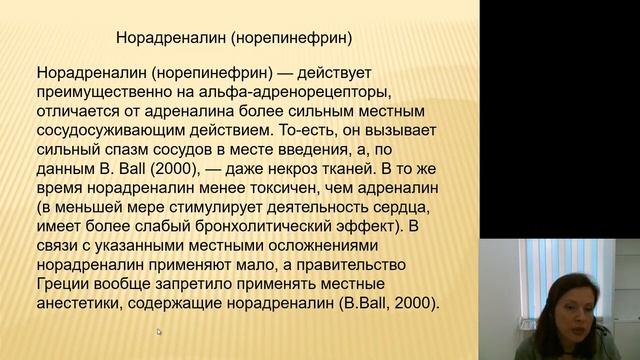 Норадреналин (норепинефрин)

Норадреналин (норепинефрин) — действует преимущественно на альфа-адренорецепторы, отличается от адреналина более сильным местным сосудосуживающим действием. То-есть, он вызывает сильный спазм сосудов в месте введения, а, по данным B. Ball (2000), — даже некроз тканей. В то же время норадреналин менее токсичен, чем адреналин (в меньшей мере стимулирует деятельность сердца, имеет более слабый бронхолитический эффект). В связи с указанными местными осложнениями норадреналин применяют мало, а правительство Греции вообще запретило применять местные анестетики, содержащие норадреналин (B.Ball, 2000).